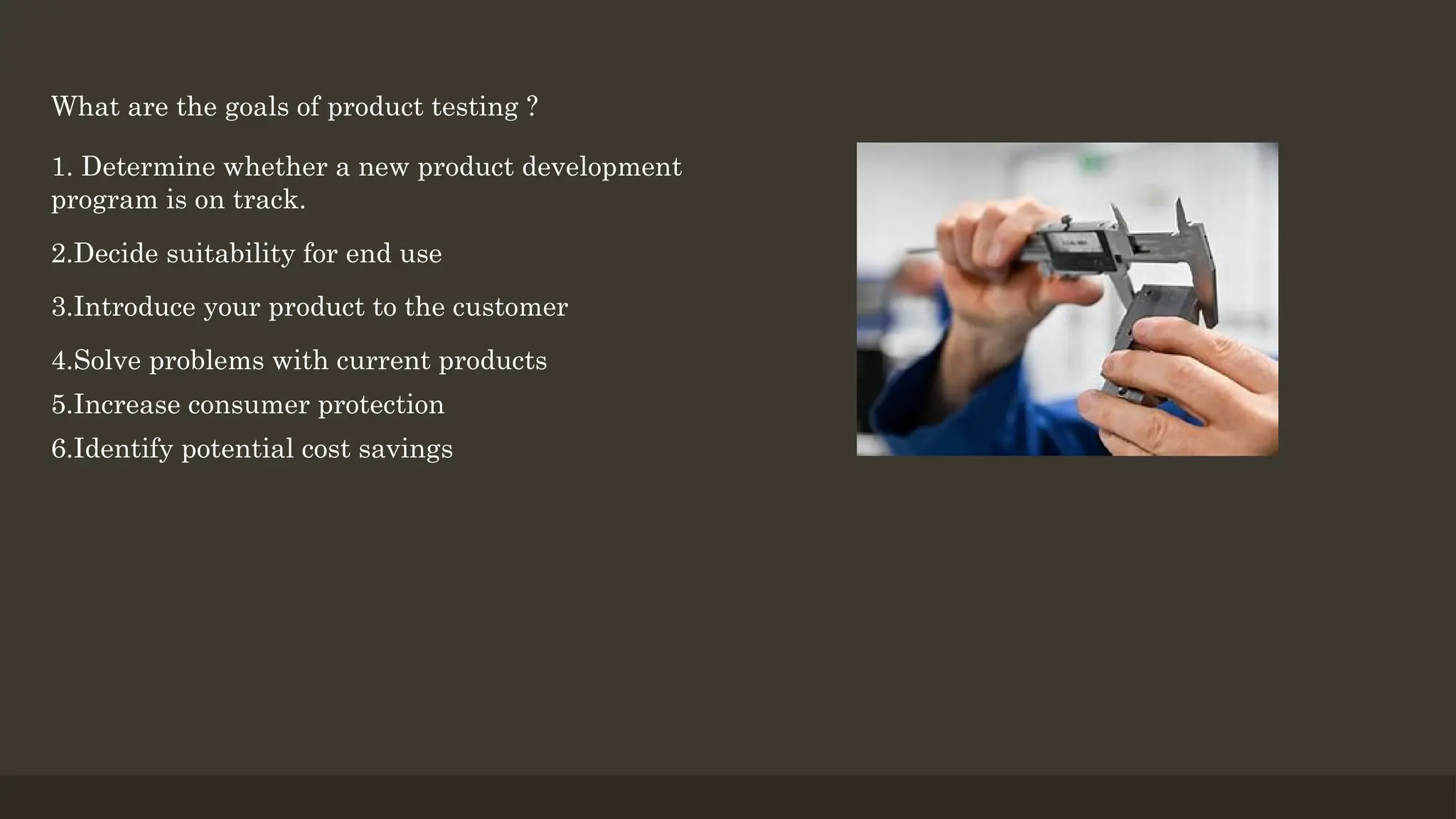 What are the goals of product testing ?

1. Determine whether a new product development program is on track.

2.Decide suitability for end use

3.Introduce your product to the customer

4.Solve problems with current products

5.Increase consumer protection

6.Identify potential cost savings